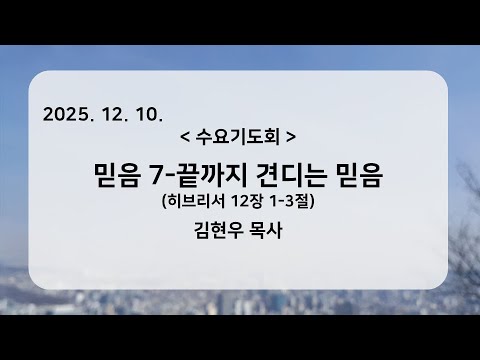 2025. 12. 10.

< 수요기도회 >

믿음 7-끝까지 견디는 믿음

(히브리서 12장 1-3절)

김현우 목사